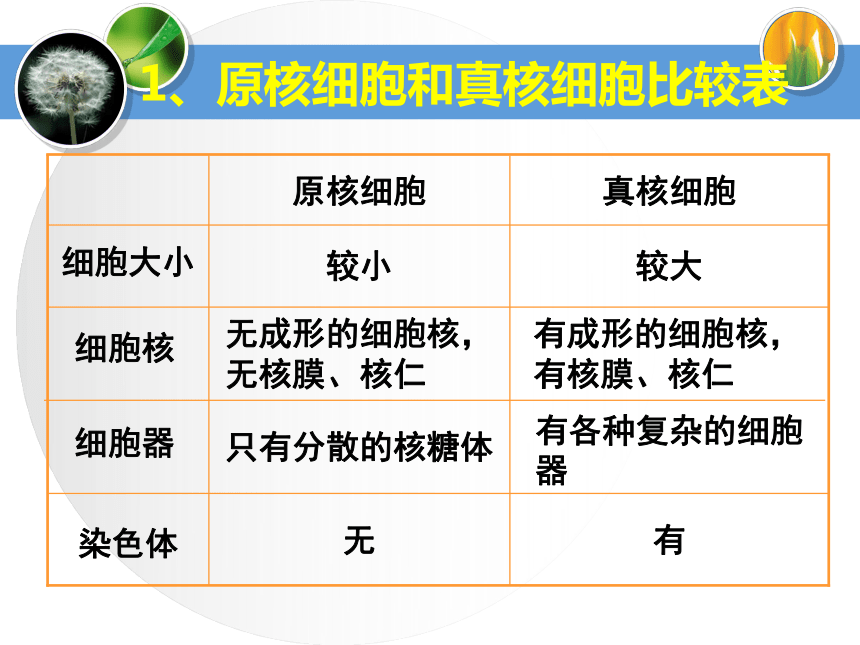 1、原核细胞和真核细胞比较表

| | 原核细胞 | 真核细胞 |
|---|---|---|
| 细胞大小 | 较小 | 较大 |
| 细胞核 | 无成形的细胞核，无核膜、核仁 | 有成形的细胞核，有核膜、核仁 |
| 细胞器 | 只有分散的核糖体 | 有各种复杂的细胞器 |
| 染色体 | 无 | 有 |